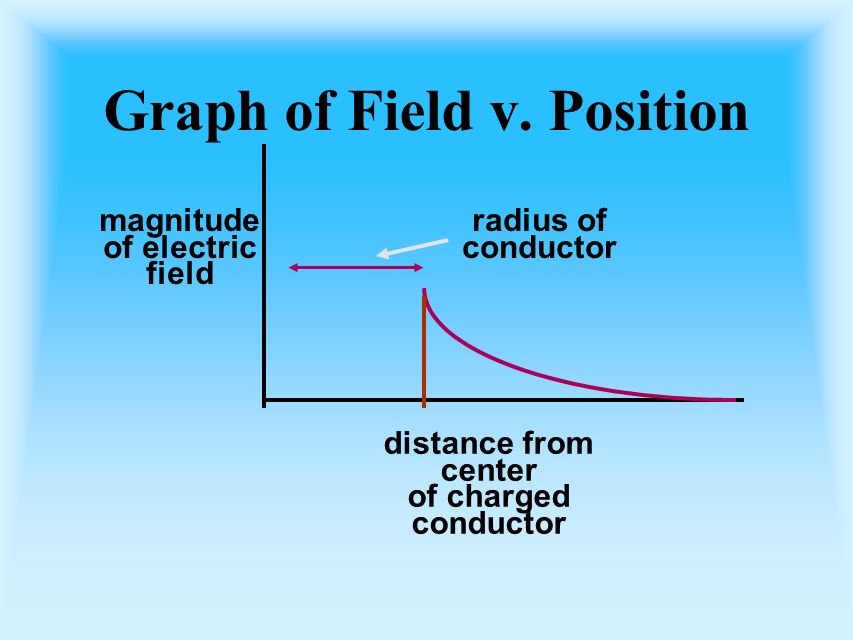 Graph of Field v. Position

magnitude of electric field

radius of conductor

distance from center of charged conductor